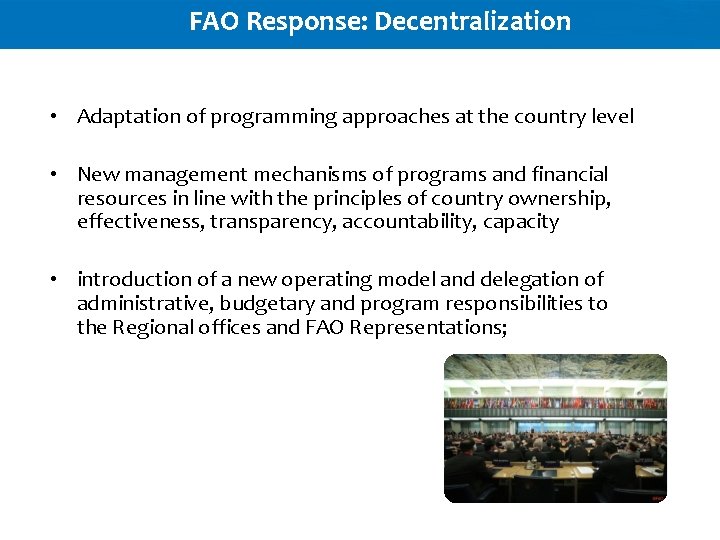 FAO Response: Decentralization

• Adaptation of programming approaches at the country level

• New management mechanisms of programs and financial resources in line with the principles of country ownership, effectiveness, transparency, accountability, capacity

• introduction of a new operating model and delegation of administrative, budgetary and program responsibilities to the Regional offices and FAO Representations;